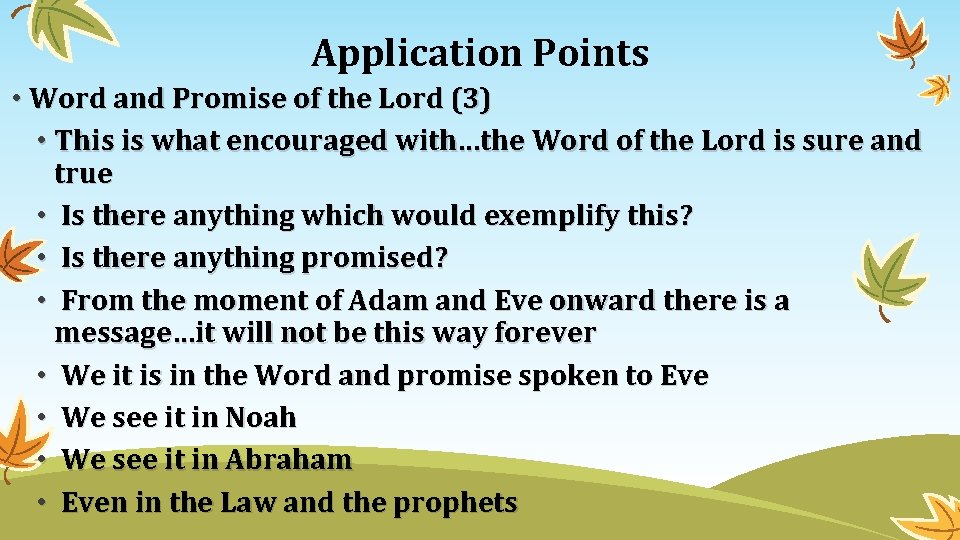 Application Points

• Word and Promise of the Lord (3)
• This is what encouraged with…the Word of the Lord is sure and true
• Is there anything which would exemplify this?
• Is there anything promised?
• From the moment of Adam and Eve onward there is a message…it will not be this way forever
• We it is in the Word and promise spoken to Eve
• We see it in Noah
• We see it in Abraham
• Even in the Law and the prophets